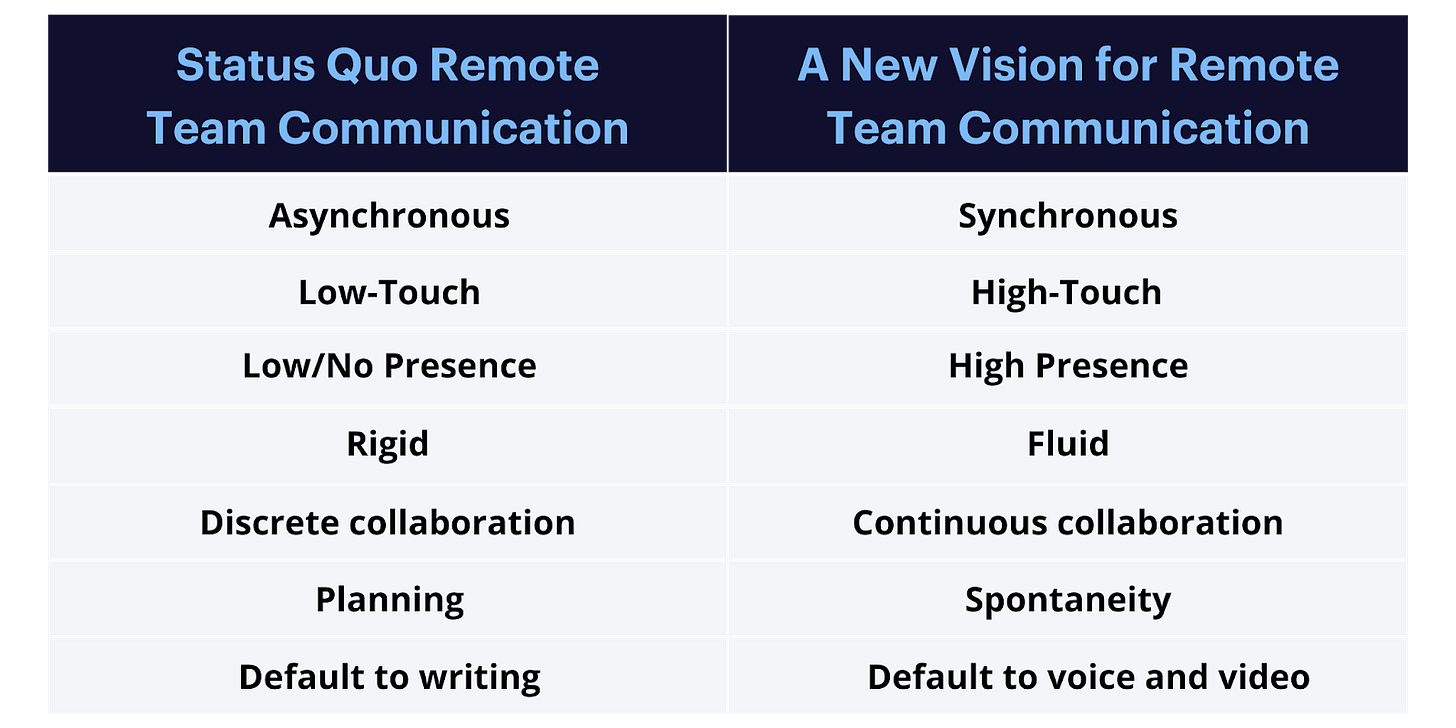 | Status Quo Remote Team Communication | A New Vision for Remote Team Communication |
|---|---|
| Asynchronous | Synchronous |
| Low-Touch | High-Touch |
| Low/No Presence | High Presence |
| Rigid | Fluid |
| Discrete collaboration | Continuous collaboration |
| Planning | Spontaneity |
| Default to writing | Default to voice and video |